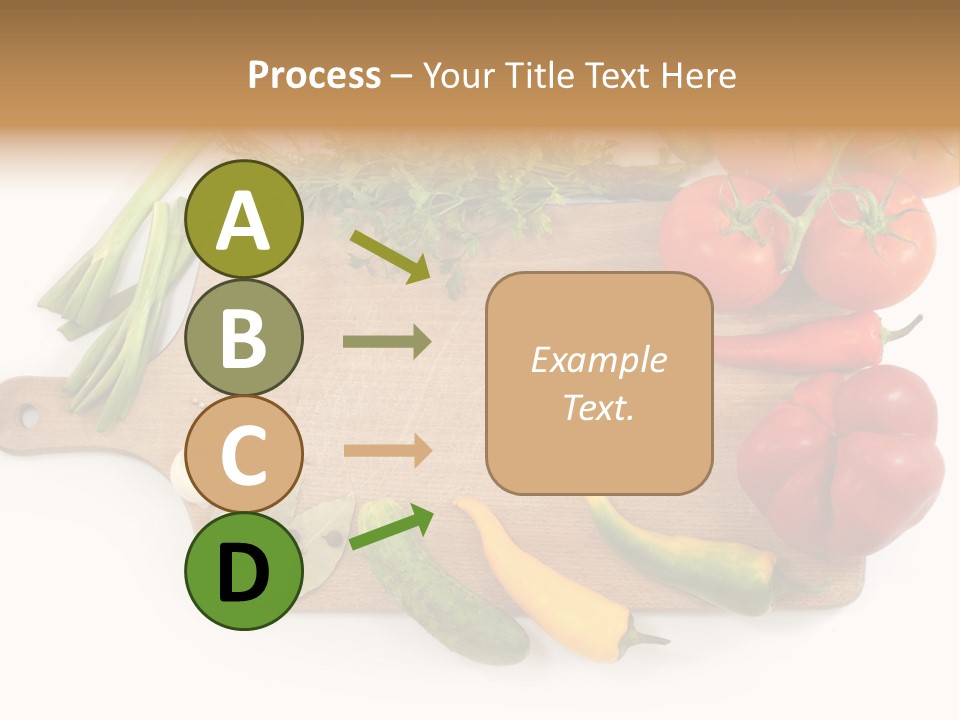 Process – Your Title Text Here

A

B

C

D

Example Text.